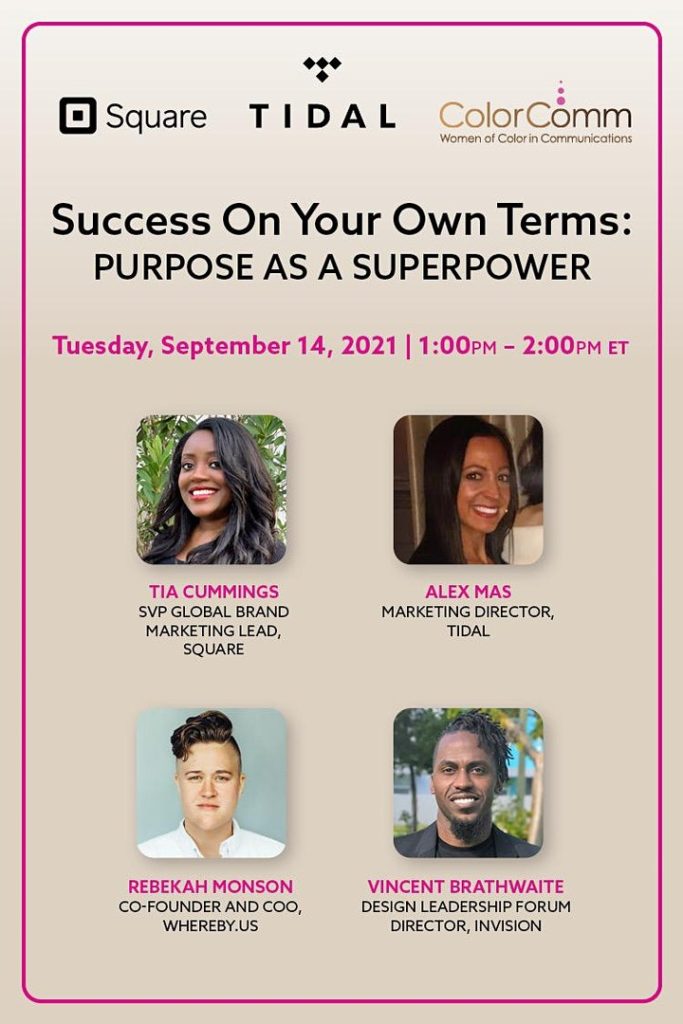 Square TIDAL ColorComm
Women of Color in Communications

Success On Your Own Terms:
PURPOSE AS A SUPERPOWER

Tuesday, September 14, 2021 | 1:00PM – 2:00PM ET

TIA CUMMINGS
SVP GLOBAL BRAND MARKETING LEAD, SQUARE

ALEX MAS
MARKETING DIRECTOR, TIDAL

REBEKAH MONSON
CO-FOUNDER AND COO, WHEREBY.US

VINCENT BRATHWAITE
DESIGN LEADERSHIP FORUM DIRECTOR, INVISION